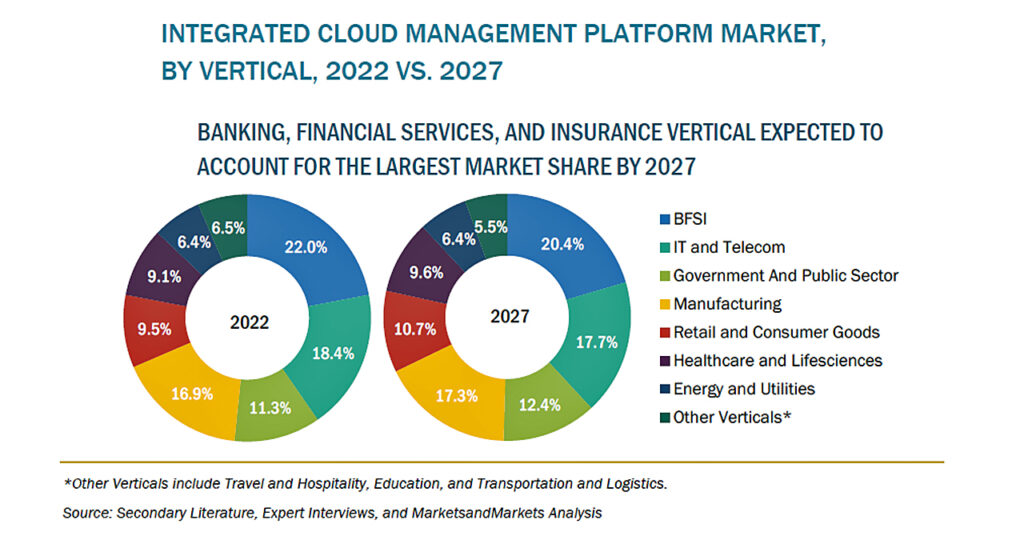 INTEGRATED CLOUD MANAGEMENT PLATFORM MARKET, BY VERTICAL, 2022 VS. 2027

BANKING, FINANCIAL SERVICES, AND INSURANCE VERTICAL EXPECTED TO ACCOUNT FOR THE LARGEST MARKET SHARE BY 2027

2022
22.0%
18.4%
11.3%
16.9%
9.5%
9.1%
6.4%
6.5%

2027
20.4%
17.7%
12.4%
17.3%
10.7%
9.6%
6.4%
5.5%

BFSI
IT and Telecom
Government And Public Sector
Manufacturing
Retail and Consumer Goods
Healthcare and Lifesciences
Energy and Utilities
Other Verticals*

*Other Verticals include Travel and Hospitality, Education, and Transportation and Logistics.
Source: Secondary Literature, Expert Interviews, and MarketsandMarkets Analysis